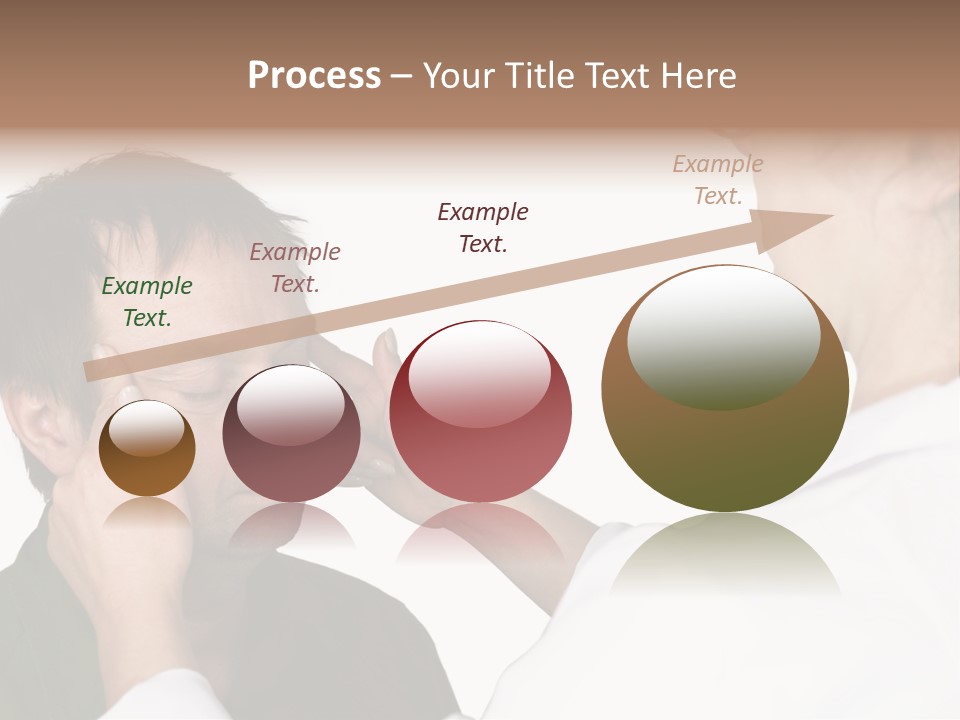 Process – Your Title Text Here

Example Text.

Example Text.

Example Text.

Example Text.